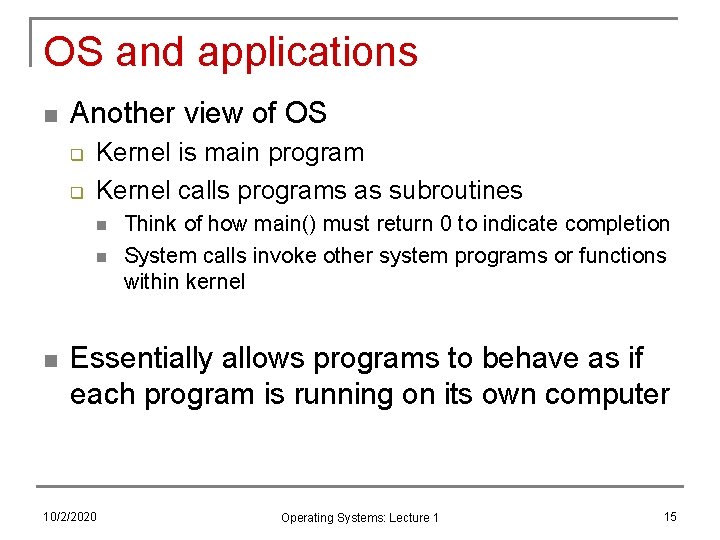 OS and applications

- Another view of OS
  - Kernel is main program
  - Kernel calls programs as subroutines
    - Think of how main() must return 0 to indicate completion
    - System calls invoke other system programs or functions within kernel

- Essentially allows programs to behave as if each program is running on its own computer

10/2/2020

Operating Systems: Lecture 1

15